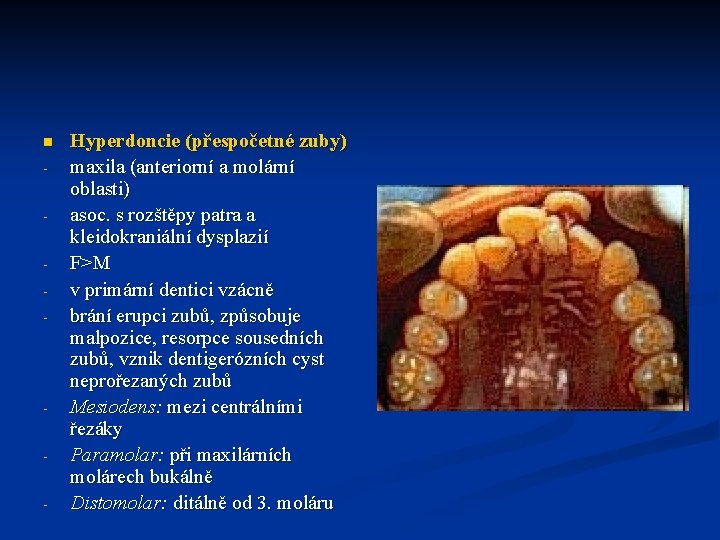 ■ Hyperdoncie (přespočetné zuby)
- maxila (anteriorní a molární oblasti)
- asoc. s rozštěpy patra a kleidokraniální dysplazií
- F>M
- v primární dentici vzácně
- brání erupci zubů, způsobuje malpozice, resorpce sousedních zubů, vznik dentigerózních cyst neprořezaných zubů
- Mesiodens: mezi centrálními řezáky
- Paramolar: při maxilárních molárech bukálně
- Distomolar: ditálně od 3. moláru